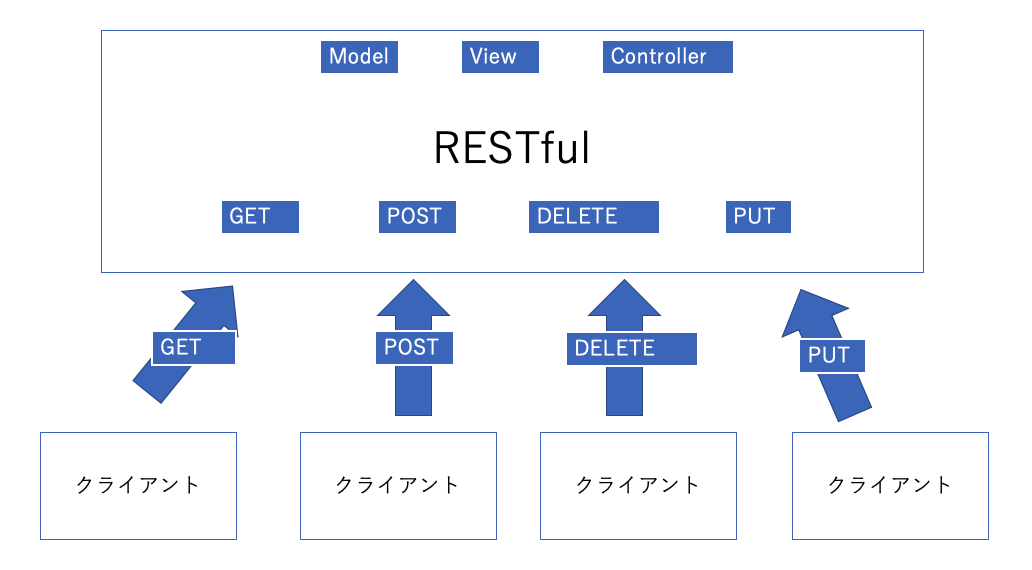 Model View Controller

RESTful

GET POST DELETE PUT

GET POST DELETE PUT

クライアント クライアント クライアント クライアント